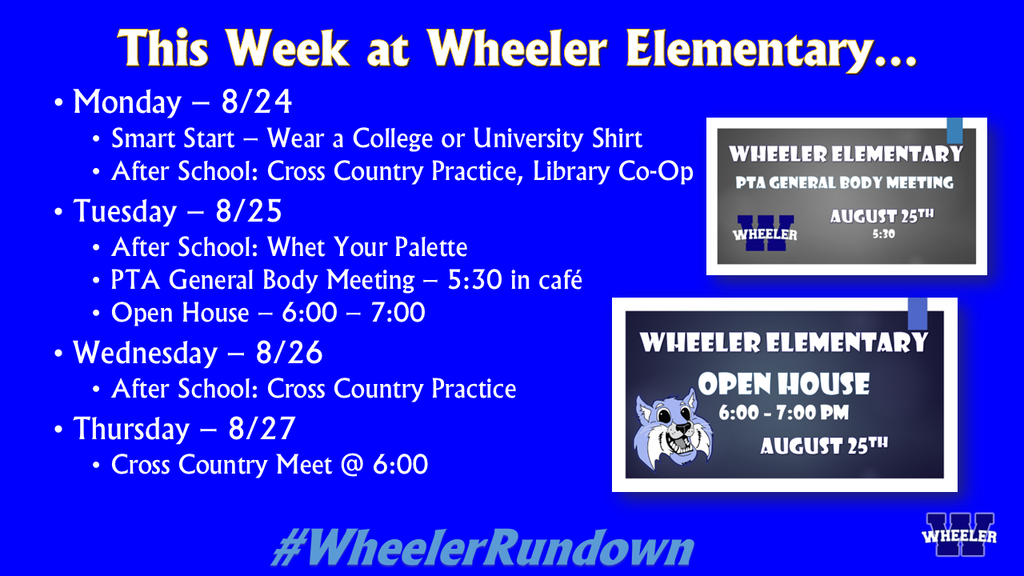 This Week at Wheeler Elementary…

• Monday – 8/24
  • Smart Start – Wear a College or University Shirt
  • After School: Cross Country Practice, Library Co-Op
• Tuesday – 8/25
  • After School: Whet Your Palette
  • PTA General Body Meeting – 5:30 in café
  • Open House – 6:00 – 7:00
• Wednesday – 8/26
  • After School: Cross Country Practice
• Thursday – 8/27
  • Cross Country Meet @ 6:00

WHEELER ELEMENTARY
PTA GENERAL BODY MEETING
W WHEELER
AUGUST 25TH
5:30

WHEELER ELEMENTARY
OPEN HOUSE
6:00 - 7:00 PM
AUGUST 25TH

#WheelerRundown

W WHEELER